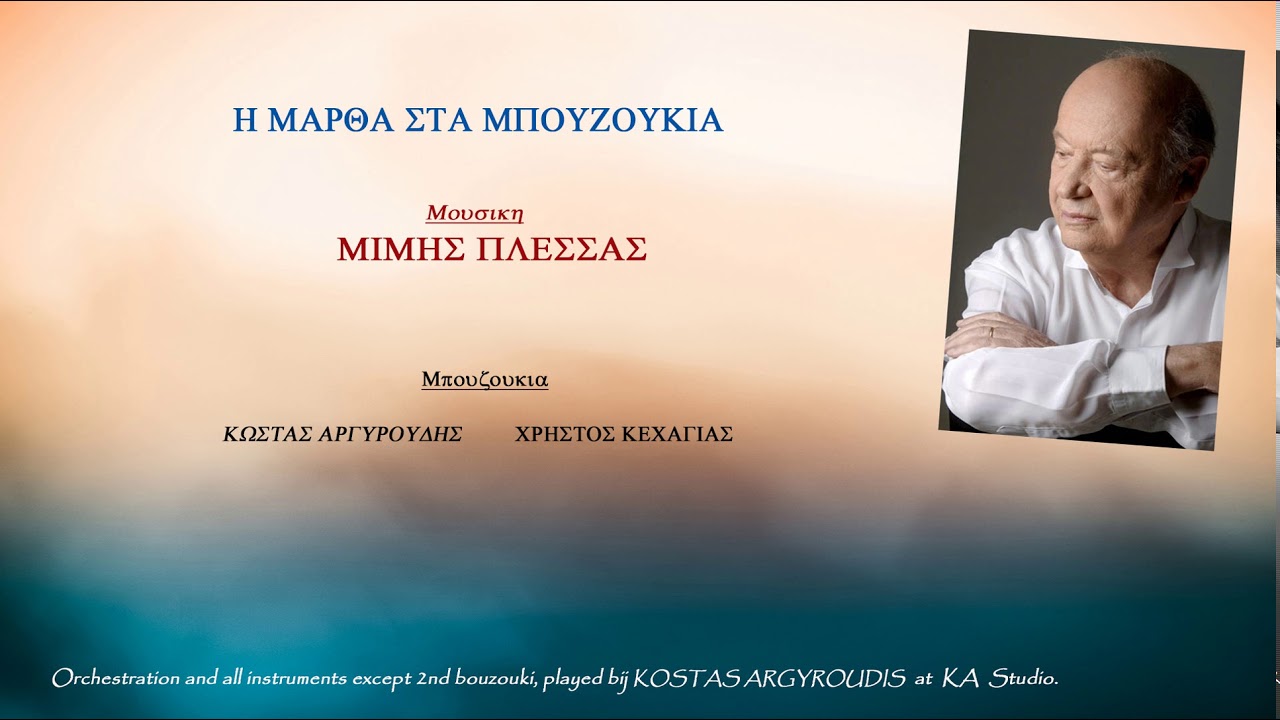 Η ΜΑΡΘΑ ΣΤΑ ΜΠΟΥΖΟΥΚΙΑ

Μουσικη
ΜΙΜΗΣ ΠΛΕΣΣΑΣ

Μπουζουκια

ΚΩΣΤΑΣ ΑΡΓΥΡΟΥΔΗΣ ΧΡΗΣΤΟΣ ΚΕΧΑΓΙΑΣ

Orchestration and all instruments except 2nd bouzouki, played bij KOSTAS ARGYROUDIS at KA Studio.